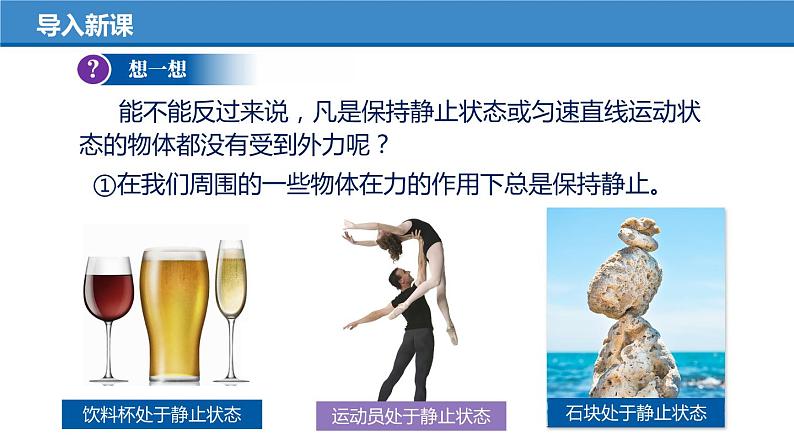 导入新课

?

想一想

能不能反过来说，凡是保持静止状态或匀速直线运动状态的物体都没有受到外力呢？

①在我们周围的一些物体在力的作用下总是保持静止。

饮料杯处于静止状态

运动员处于静止状态

石块处于静止状态